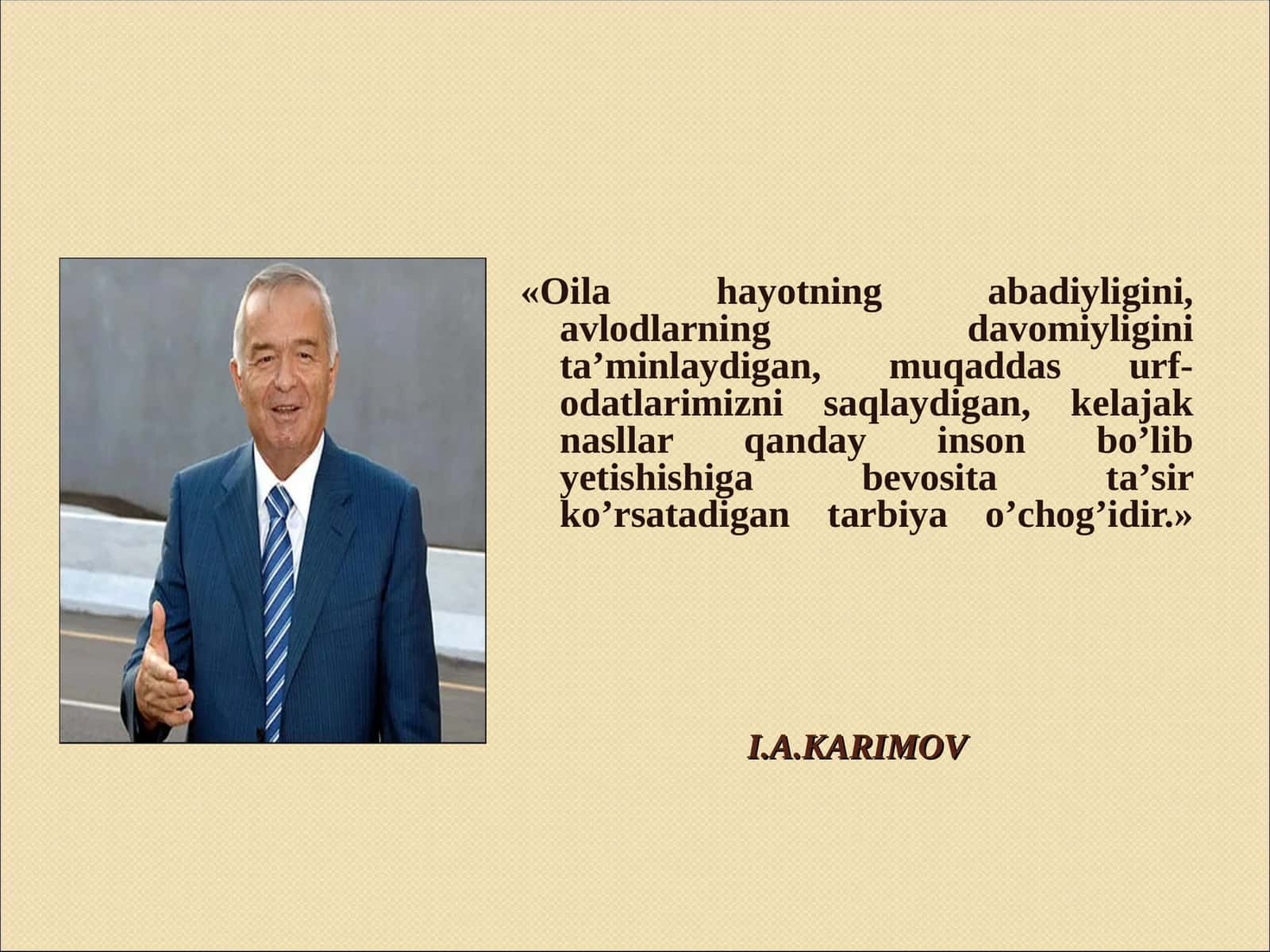 «Oila hayotning abadiyligini, avlodlarning davomiyligini ta’minlaydigan, muqaddas urf-odatlarimizni saqlaydigan, kelajak nasllar qanday inson bo’lib yetishishiga bevosita ta’sir ko’rsatadigan tarbiya o’chog’idir.»

I.A.KARIMOV